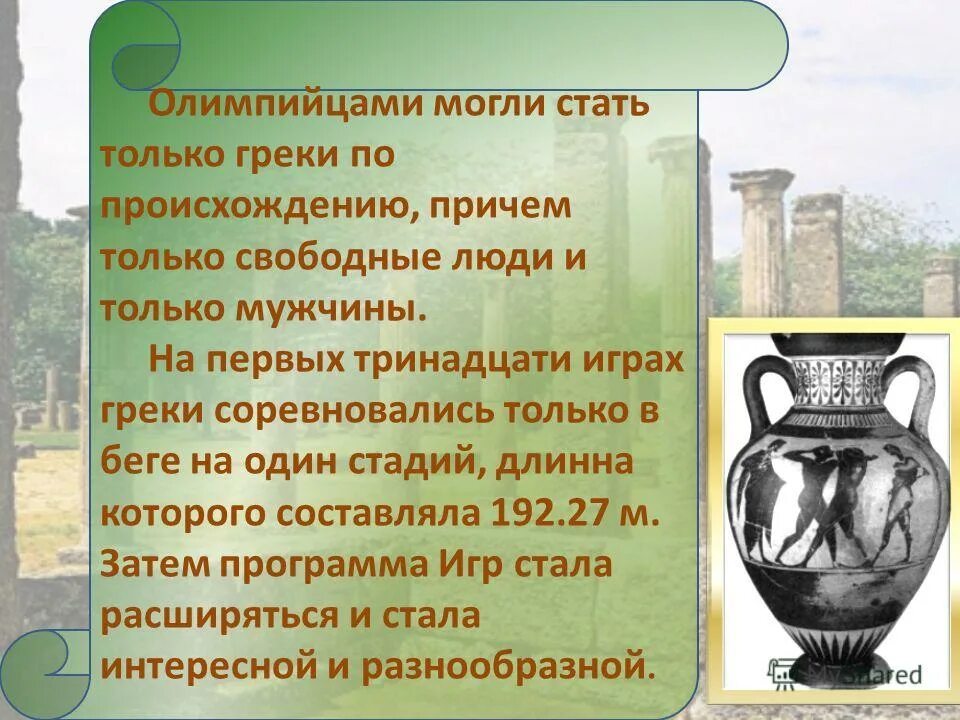 Олимпийцами могли стать только греки по происхождению, причем только свободные люди и только мужчины.

На первых тринадцати играх греки соревновались только в беге на один стадий, длинна которого составляла 192.27 м. Затем программа Игр стала расширяться и стала интересной и разнообразной.

MyShared